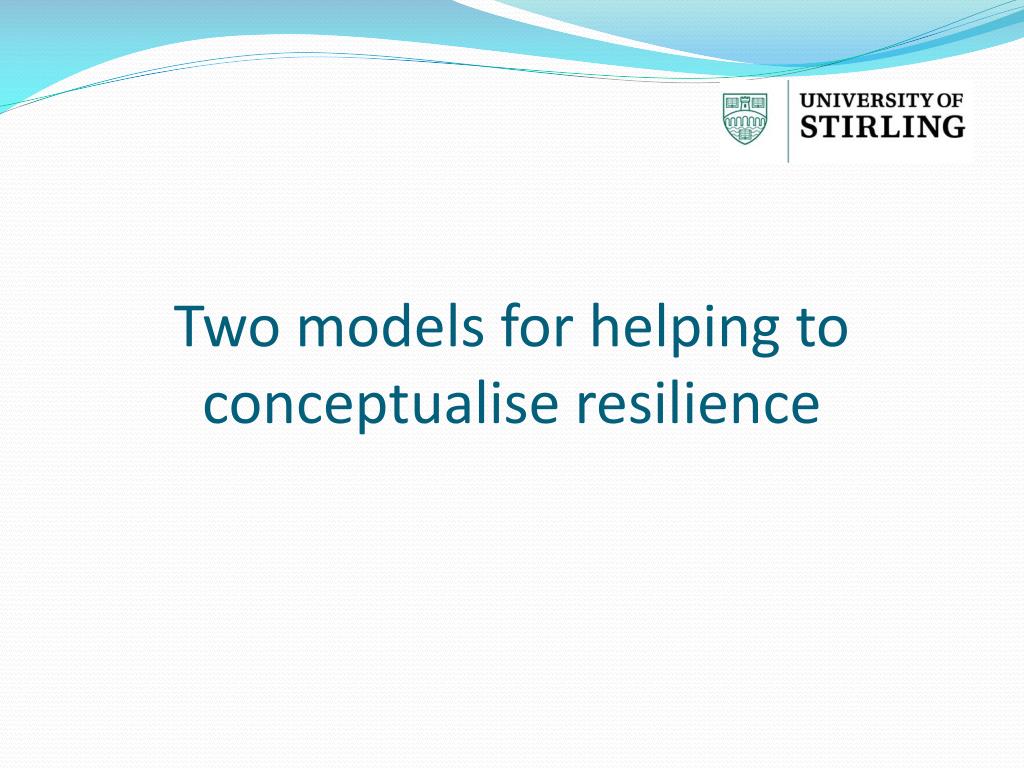 UNIVERSITY OF
STIRLING

Two models for helping to conceptualise resilience